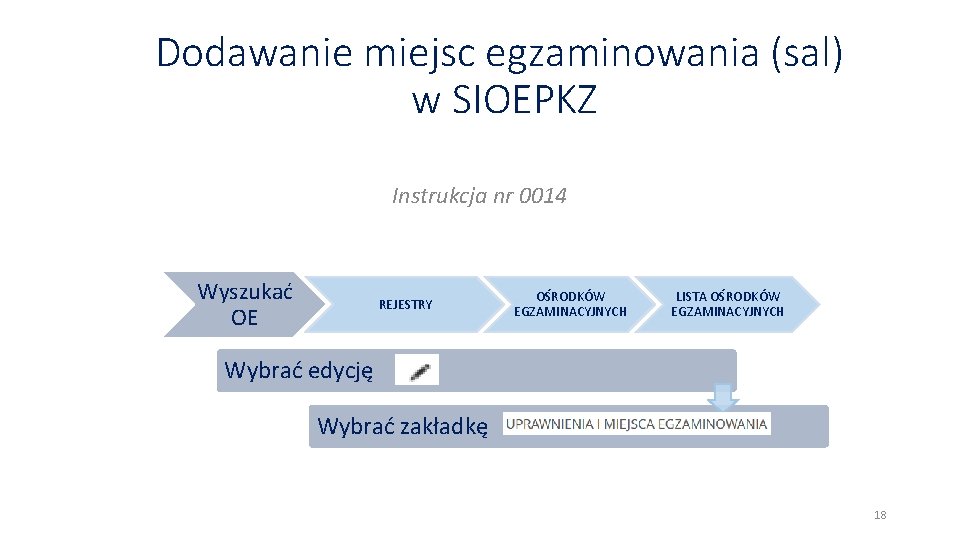 Dodawanie miejsc egzaminowania (sal) w SIOEPKZ

Instrukcja nr 0014

Wyszukać OE

REJESTRY

OŚRODKÓW EGZAMINACYJNYCH

LISTA OŚRODKÓW EGZAMINACYJNYCH

Wybrać edycję

Wybrać zakładkę UPRAWNIENIA I MIEJSCA EGZAMINOWANIA

18